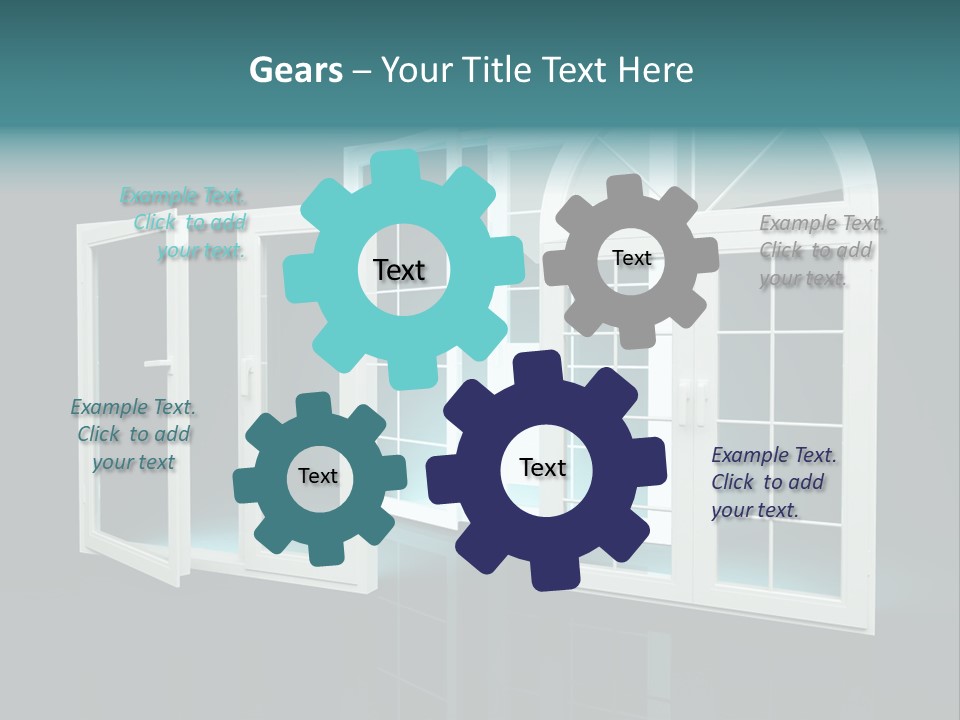 Gears – Your Title Text Here

Example Text. Click to add your text.

Text

Text

Example Text. Click to add your text.

Example Text. Click to add your text

Text

Text

Example Text. Click to add your text.